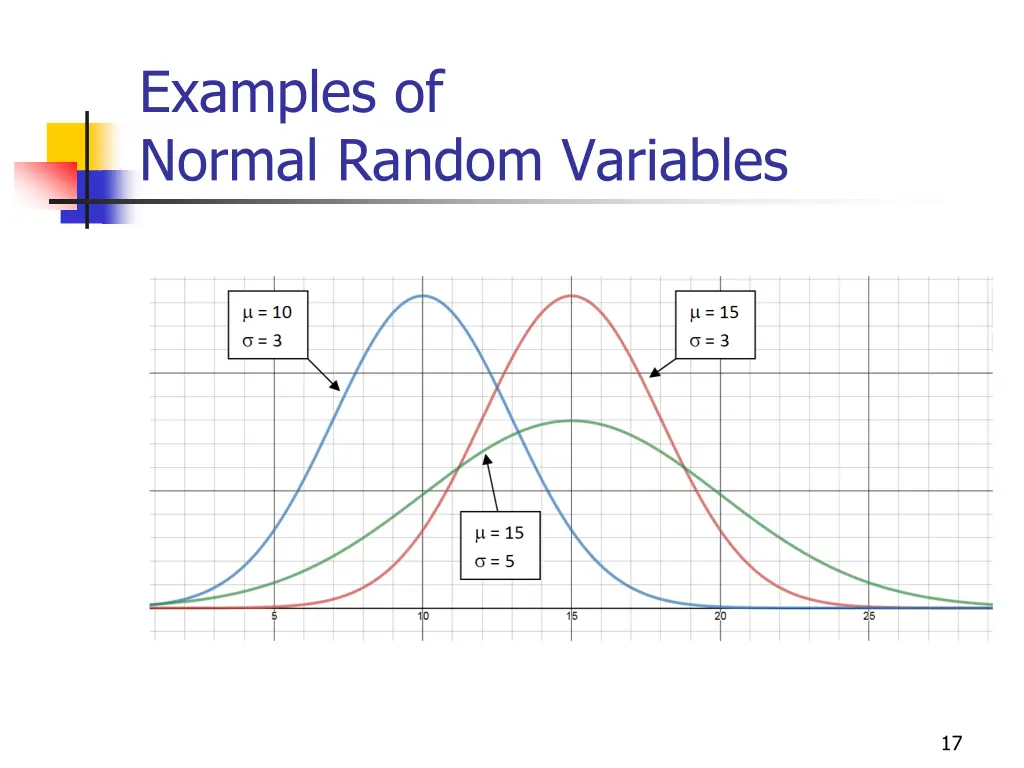 Examples of
Normal Random Variables

$\mu = 10$
$\sigma = 3$

$\mu = 15$
$\sigma = 3$

$\mu = 15$
$\sigma = 5$

5
10
15
20
25

17